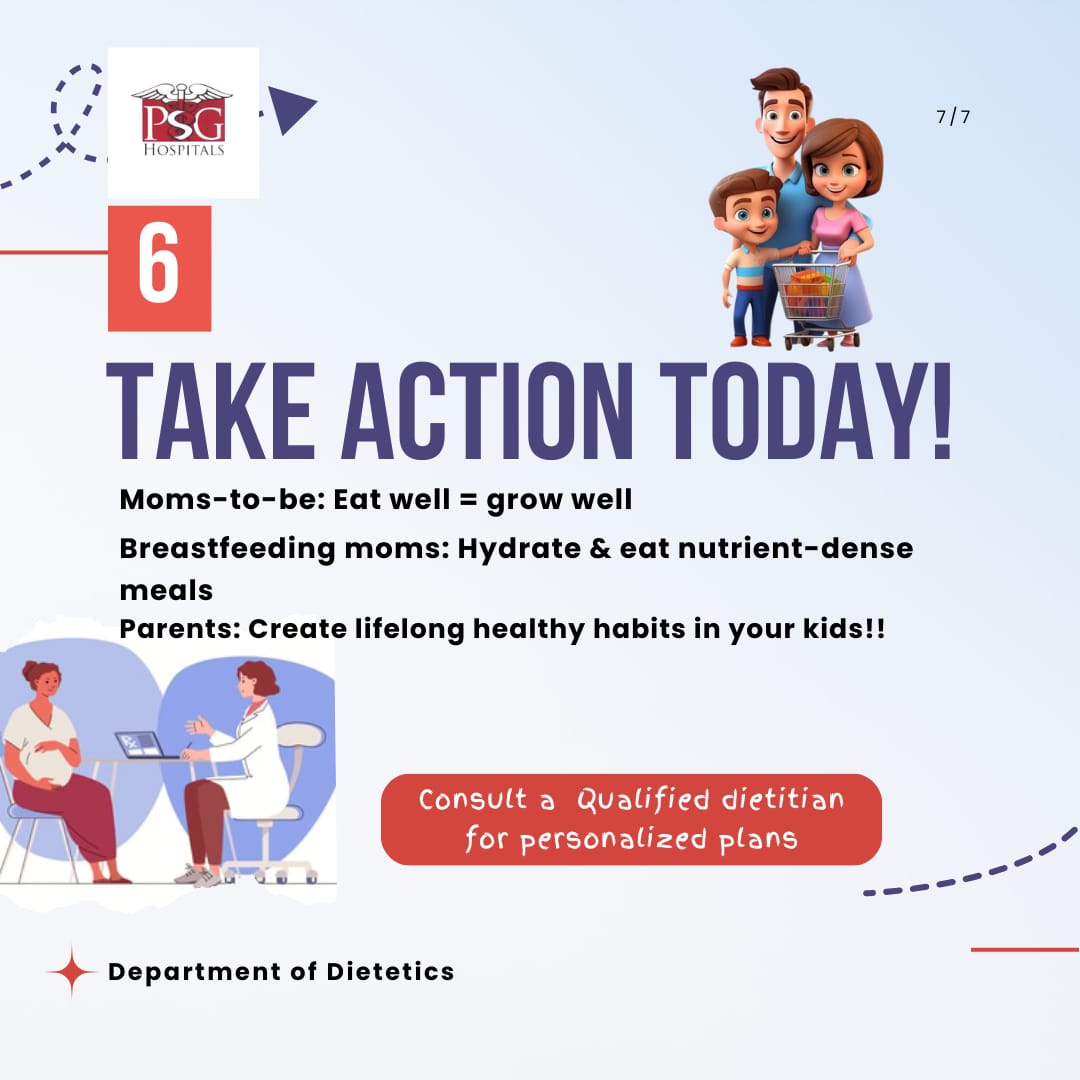 PSG
HOSPITALS

7/7

6

TAKE ACTION TODAY!

Moms-to-be: Eat well = grow well

Breastfeeding moms: Hydrate & eat nutrient-dense meals

Parents: Create lifelong healthy habits in your kids!!

Consult a Qualified dietitian for personalized plans

Department of Dietetics